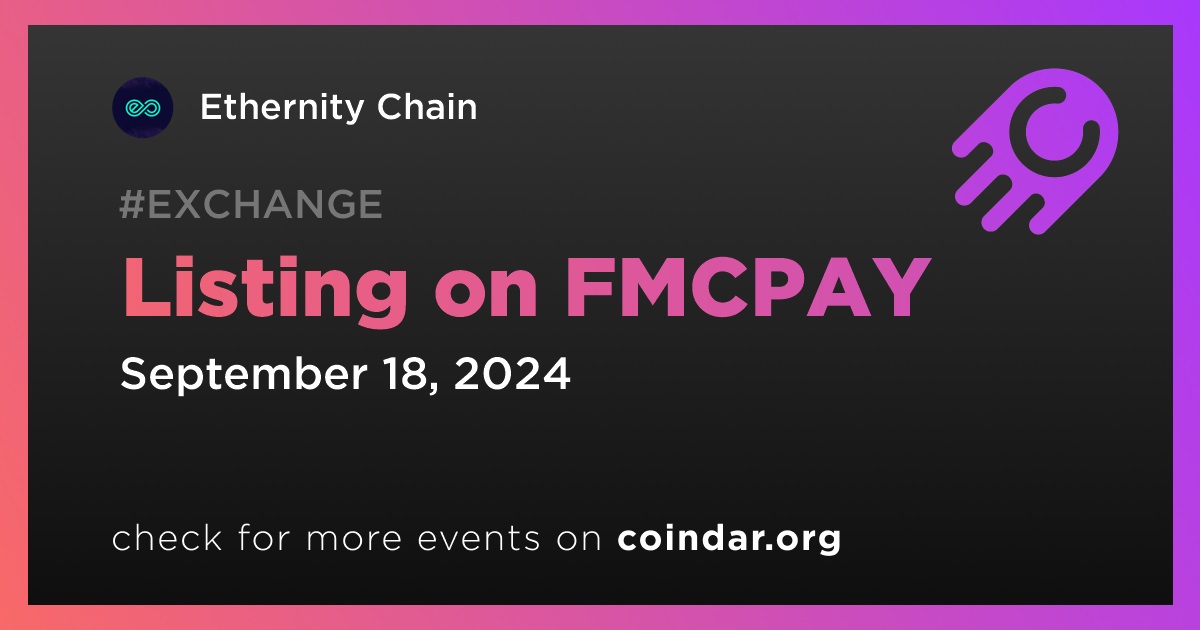 Ethernity Chain

#EXCHANGE

Listing on FMCPAY

September 18, 2024

check for more events on coindar.org